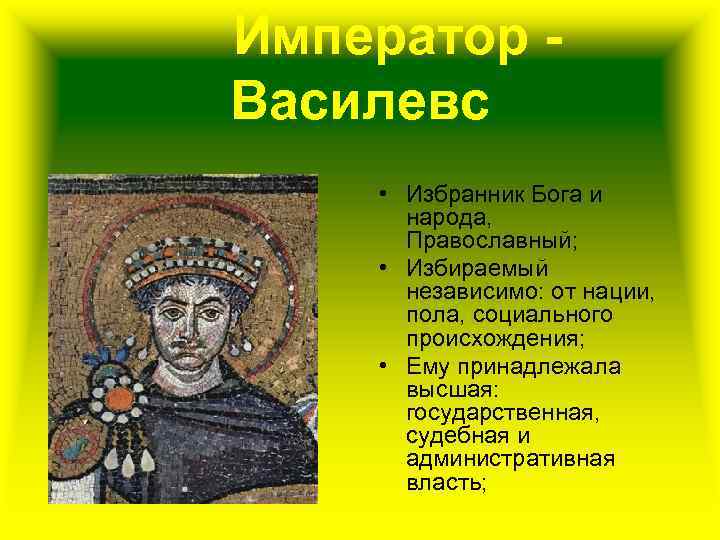 Император - Василевс

• Избранник Бога и народа, Православный;
• Избираемый независимо: от нации, пола, социального происхождения;
• Ему принадлежала высшая: государственная, судебная и административная власть;